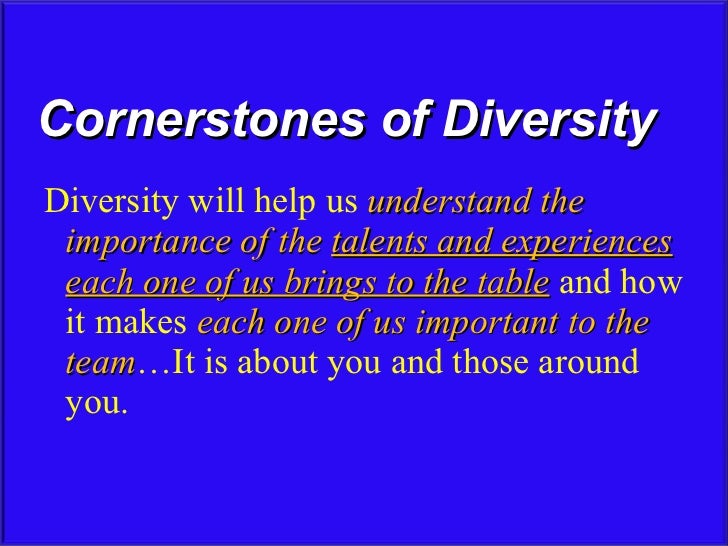 Cornerstones of Diversity

Diversity will help us understand the importance of the talents and experiences each one of us brings to the table and how it makes each one of us important to the team…It is about you and those around you.